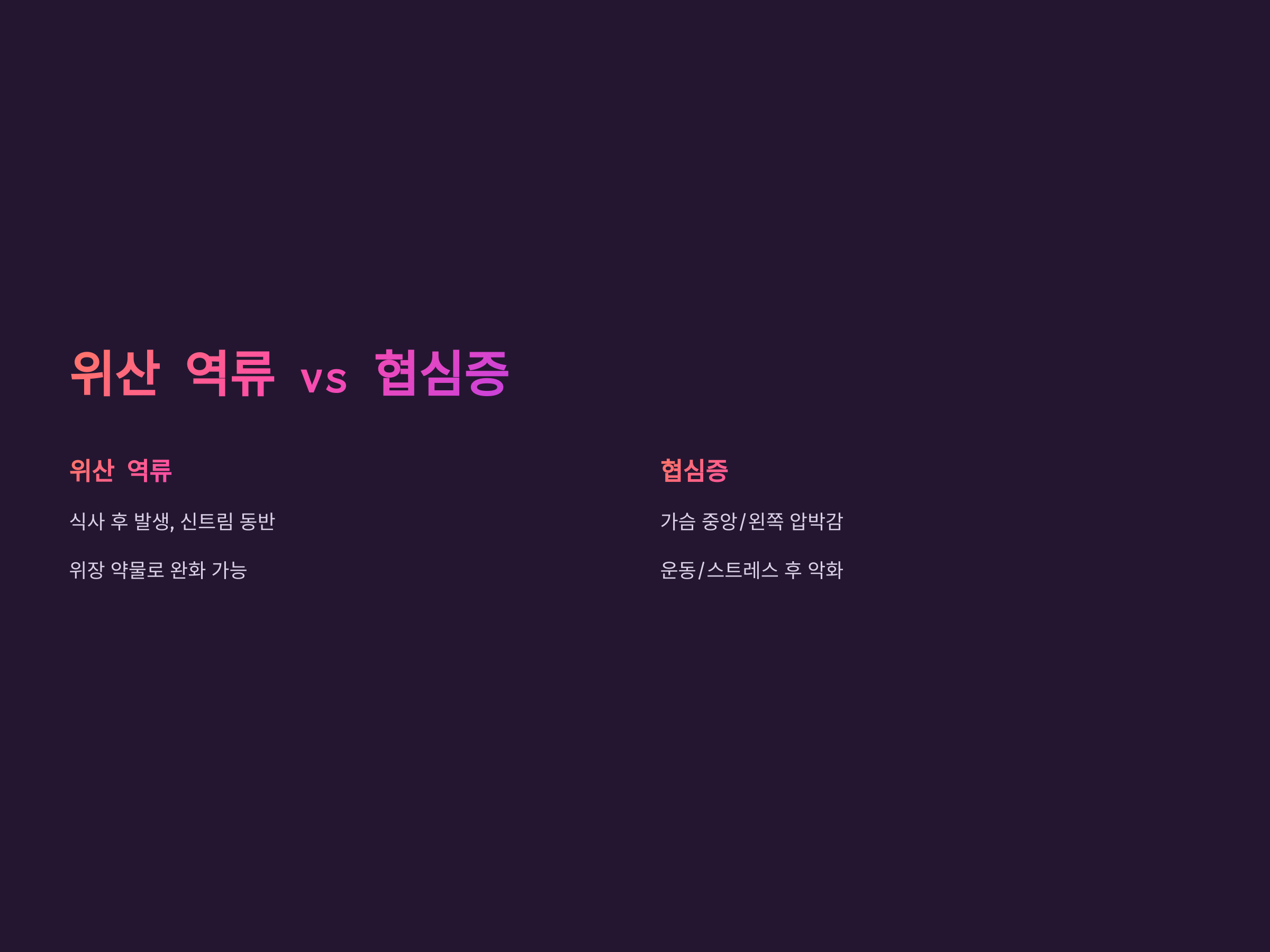 위산 역류 vs 협심증

위산 역류

식사 후 발생, 신트림 동반

위장 약물로 완화 가능

협심증

가슴 중앙/왼쪽 압박감

운동/스트레스 후 악화